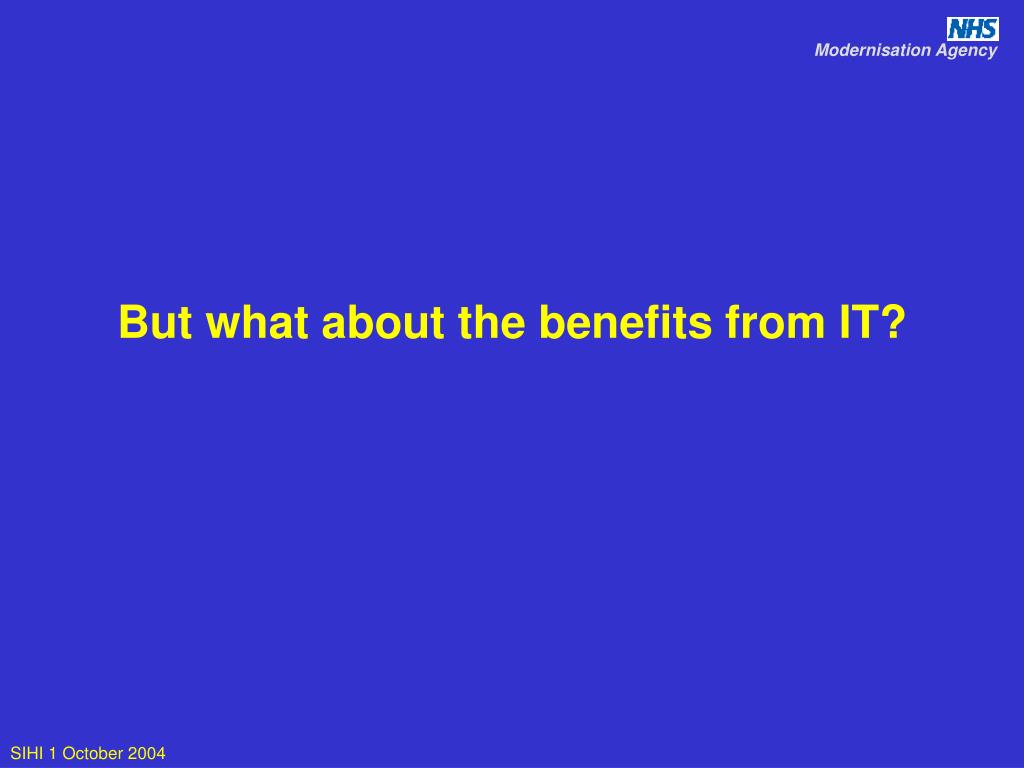 NHS
Modernisation Agency

But what about the benefits from IT?

SIHI 1 October 2004